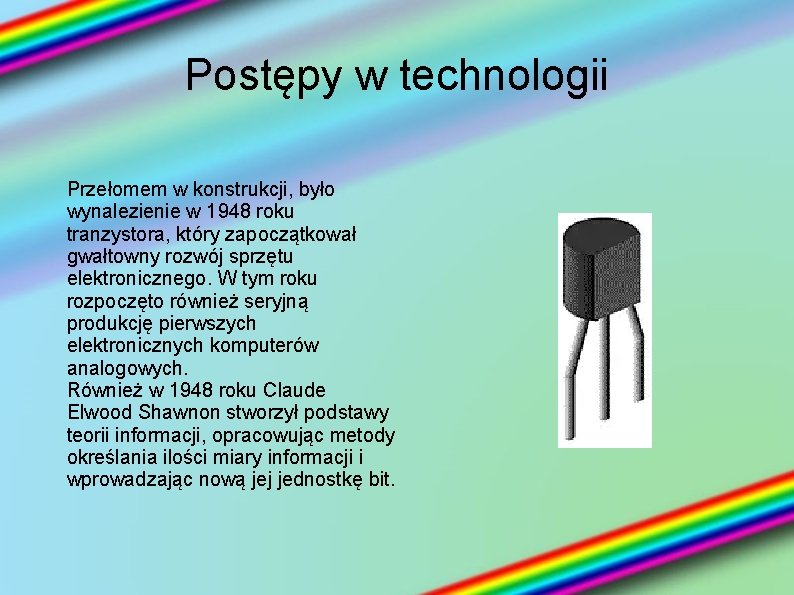 Postępy w technologii

Przełomem w konstrukcji, było wynalezienie w 1948 roku tranzystora, który zapoczątkował gwałtowny rozwój sprzętu elektronicznego. W tym roku rozpoczęto również seryjną produkcję pierwszych elektronicznych komputerów analogowych.
Również w 1948 roku Claude Elwood Shawnon stworzył podstawy teorii informacji, opracowując metody określania ilości miary informacji i wprowadzając nową jej jednostkę bit.